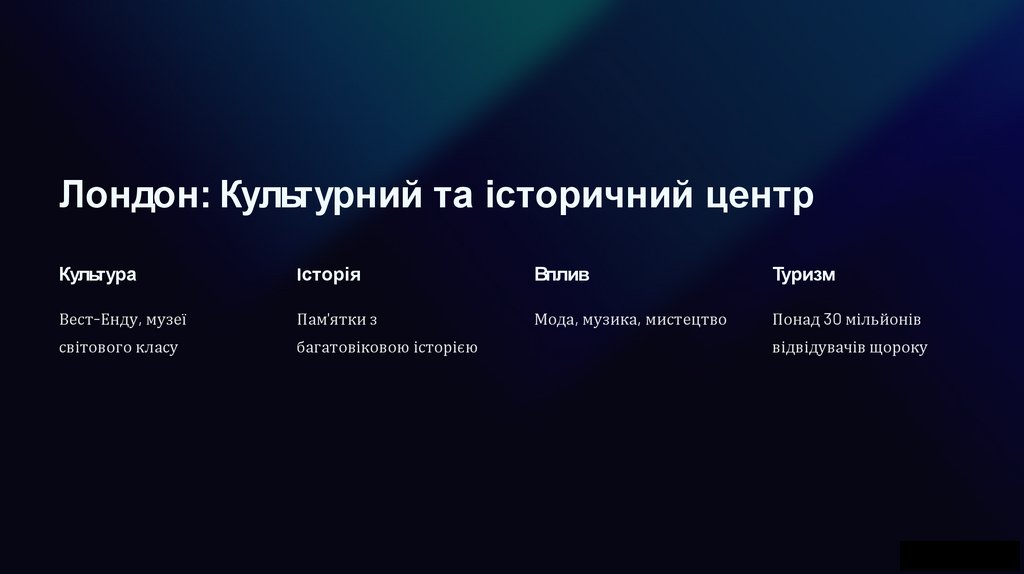 Лондон: Культурний та історичний центр

Культура

Вест-Енду, музеї світового класу

Історія

Пам'ятки з багатовіковою історією

Вплив

Мода, музика, мистецтво

Туризм

Понад 30 мільйонів відвідувачів щороку